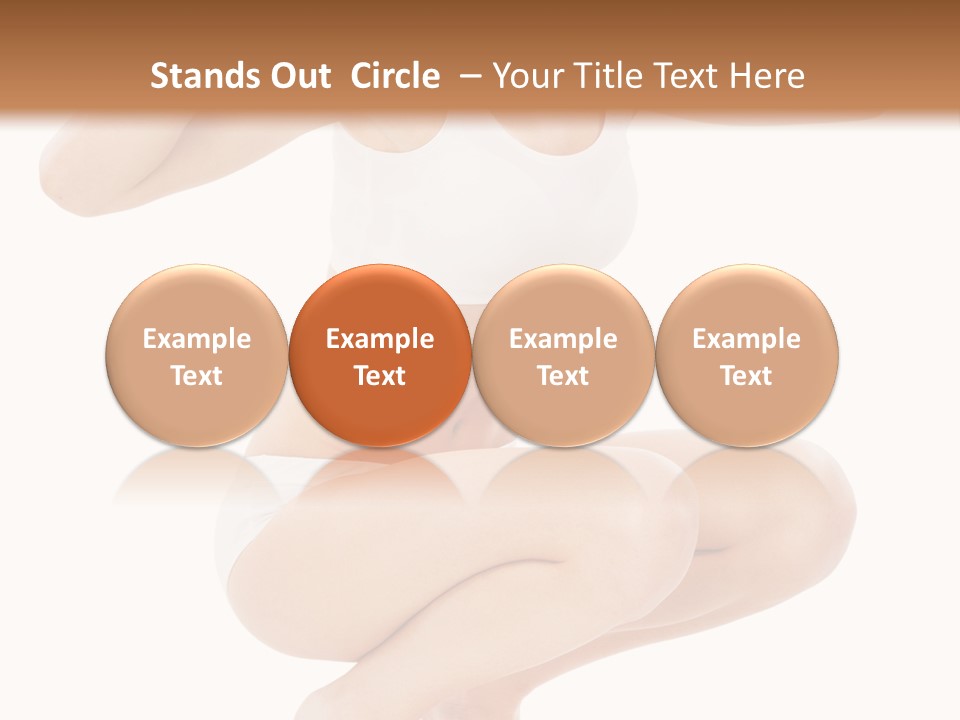 Stands Out Circle – Your Title Text Here

Example Text

Example Text

Example Text

Example Text